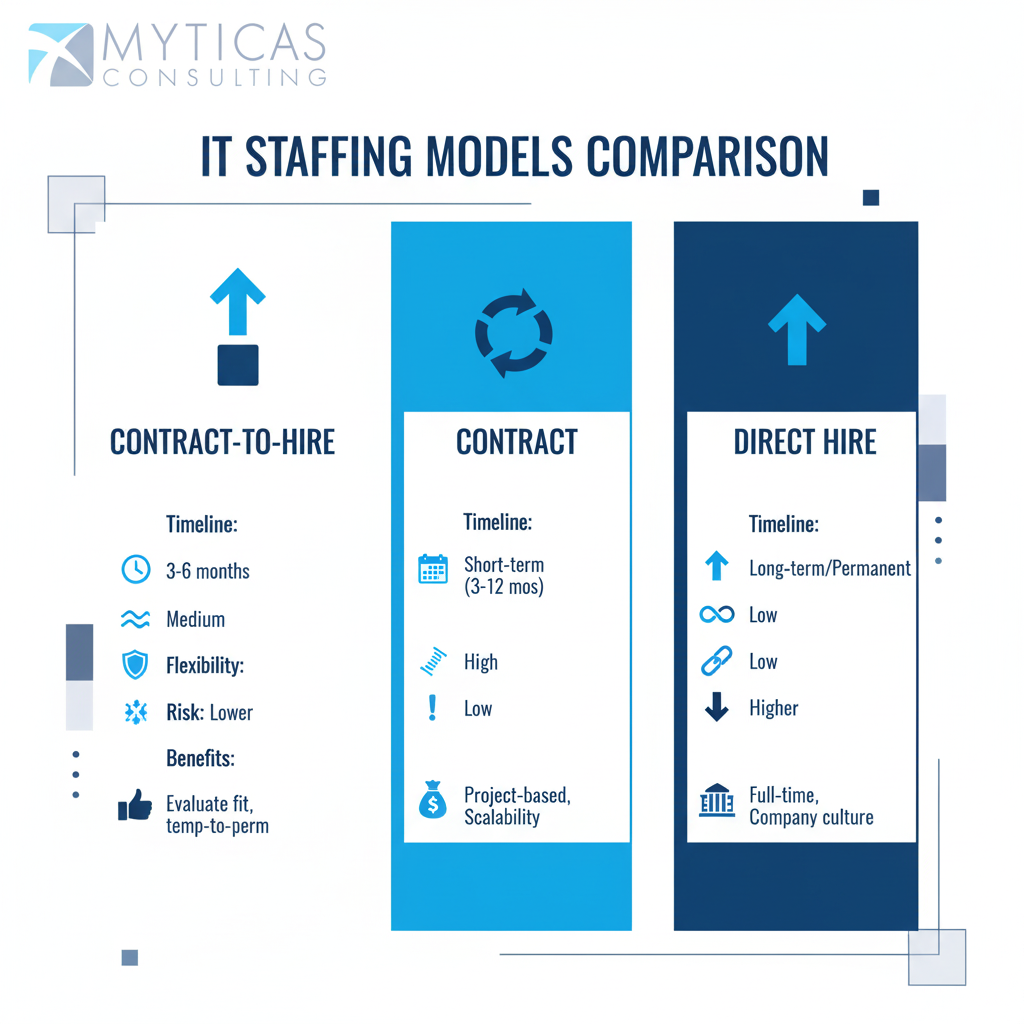 MYTICAS
CONSULTING

IT STAFFING MODELS COMPARISON

CONTRACT-TO-HIRE

Timeline:

3-6 months

Medium

Flexibility:

Risk: Lower

Benefits:

Evaluate fit, temp-to-perm

CONTRACT

Timeline:

Short-term (3-12 mos)

High

Low

Project-based, Scalability

DIRECT HIRE

Timeline:

Long-term/Permanent

Low

Low

Higher

Full-time, Company culture